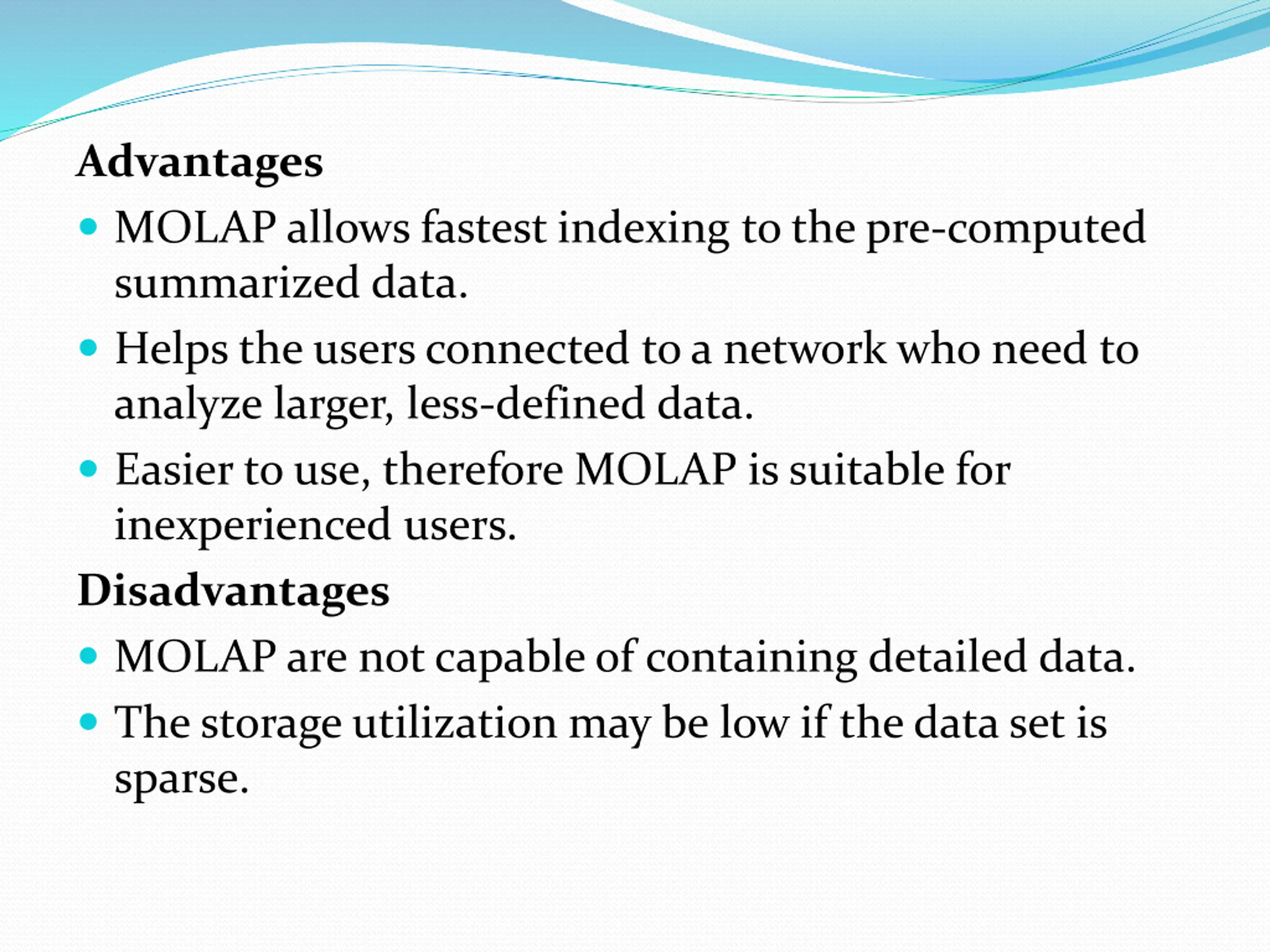 Advantages

- MOLAP allows fastest indexing to the pre-computed summarized data.
- Helps the users connected to a network who need to analyze larger, less-defined data.
- Easier to use, therefore MOLAP is suitable for inexperienced users.

Disadvantages

- MOLAP are not capable of containing detailed data.
- The storage utilization may be low if the data set is sparse.